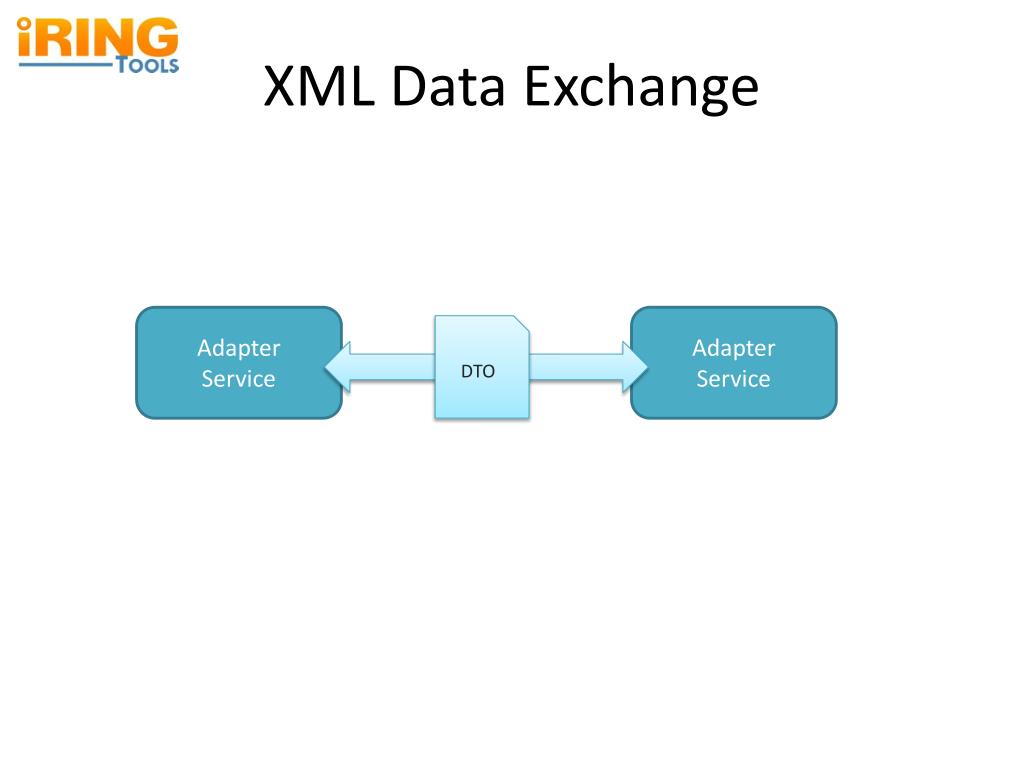 iRING TOOLS

XML Data Exchange

Adapter Service

DTO

Adapter Service